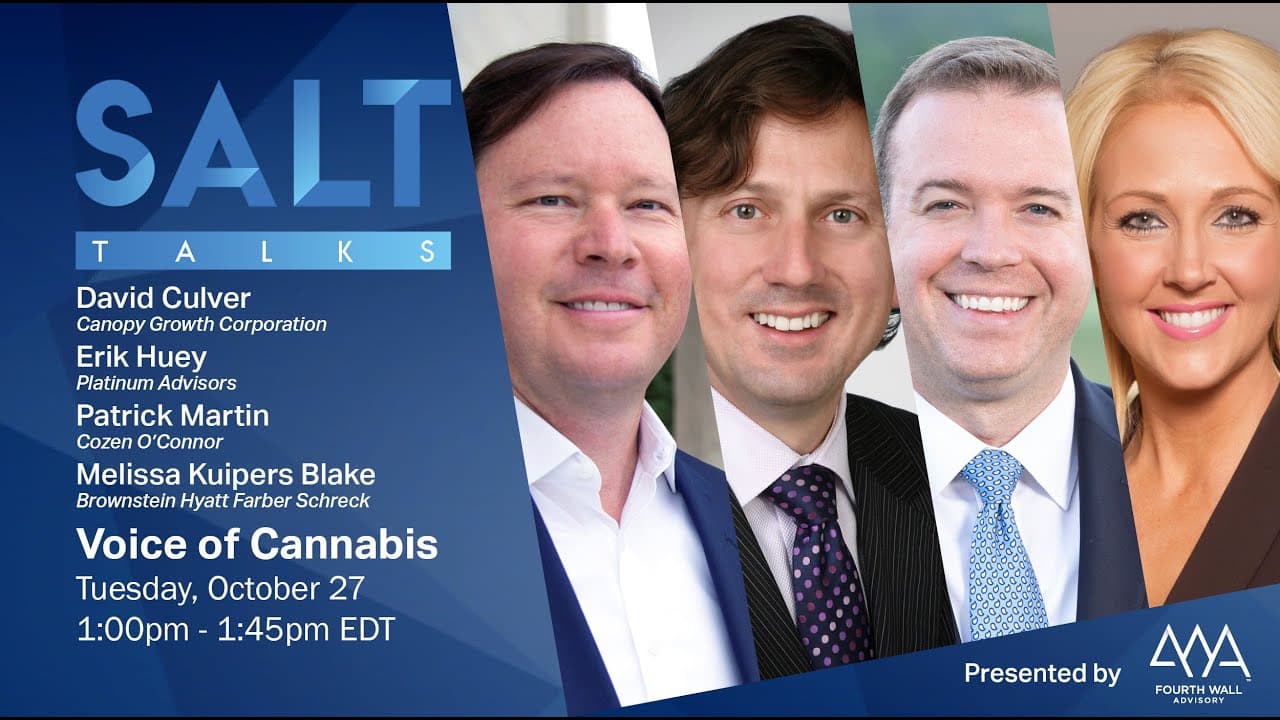 SALT
TALKS

David Culver
Canopy Growth Corporation

Erik Huey
Platinum Advisors

Patrick Martin
Cozen O'Connor

Melissa Kuipers Blake
Brownstein Hyatt Farber Schreck

Voice of Cannabis
Tuesday, October 27
1:00pm - 1:45pm EDT

Presented by
FOURTH WALL ADVISORY